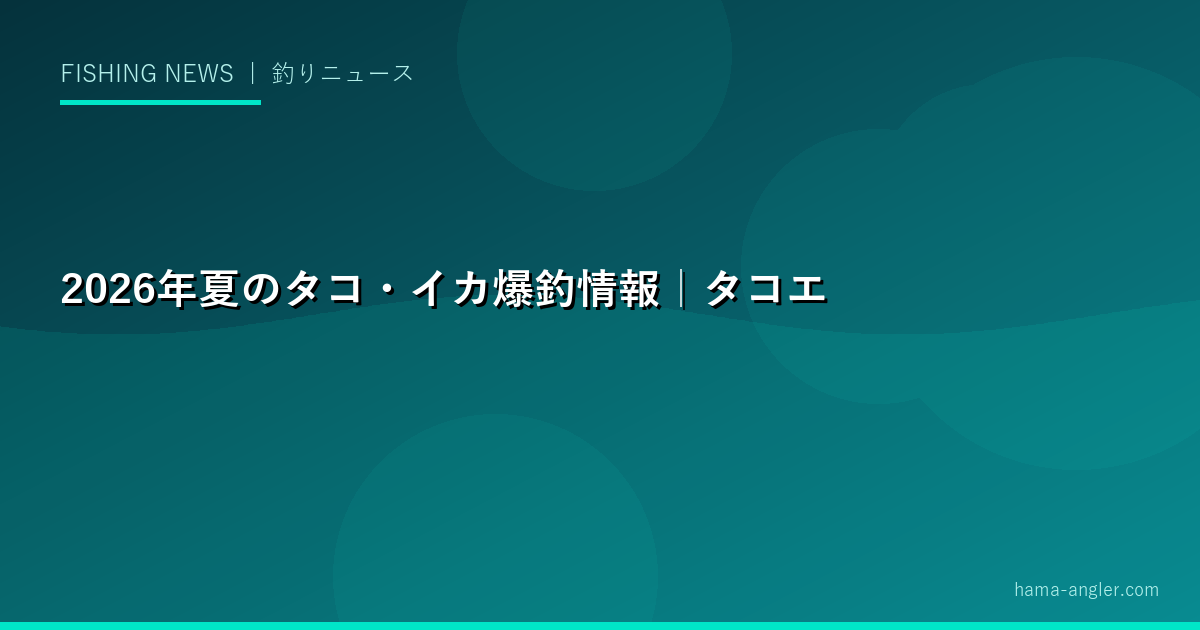 FISHING NEWS ｜ 釣りニュース

2026年夏のタコ・イカ爆釣情報｜タコエ

hama-angler.com